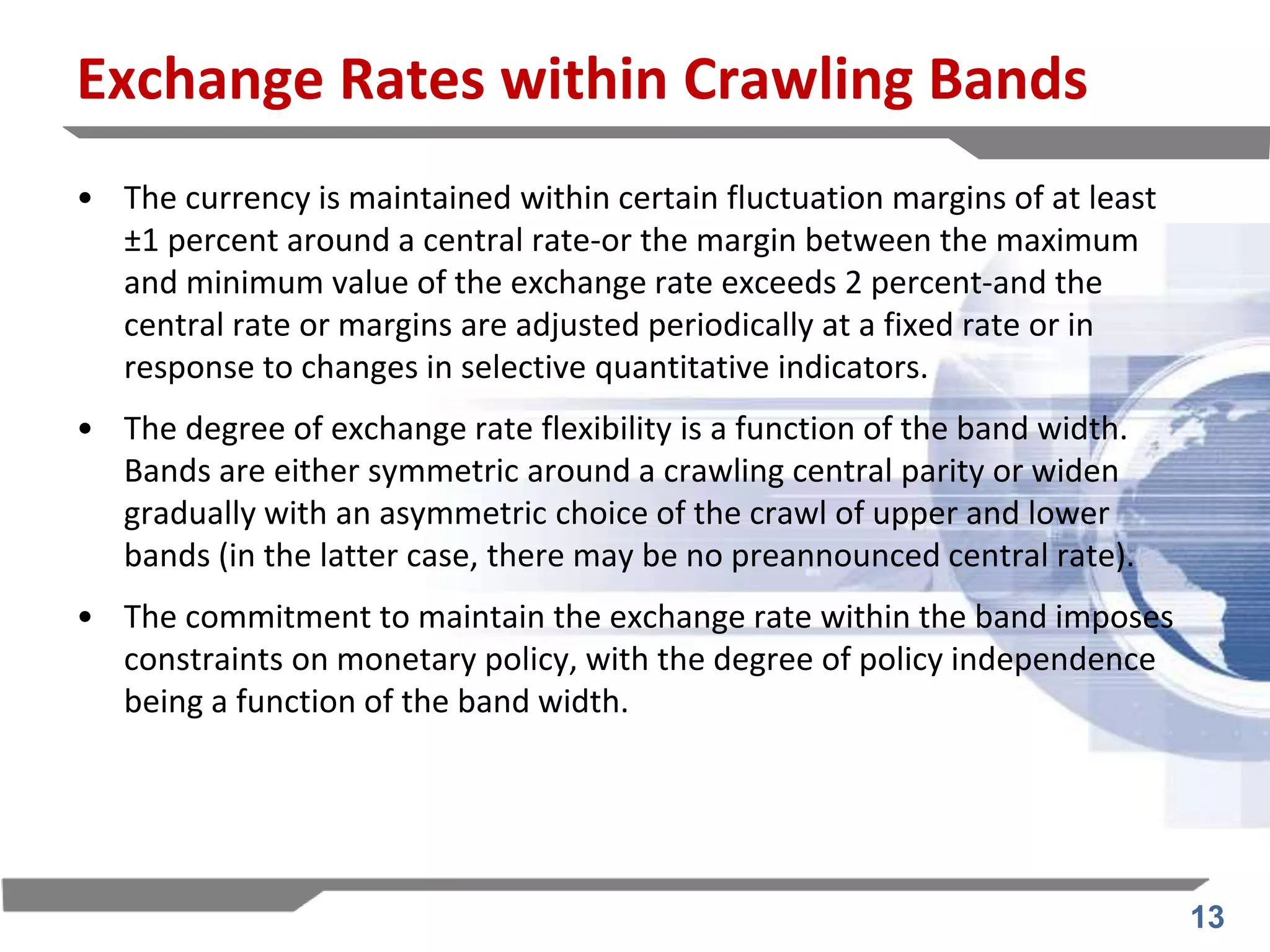 Exchange Rates within Crawling Bands

• The currency is maintained within certain fluctuation margins of at least ±1 percent around a central rate-or the margin between the maximum and minimum value of the exchange rate exceeds 2 percent-and the central rate or margins are adjusted periodically at a fixed rate or in response to changes in selective quantitative indicators.

• The degree of exchange rate flexibility is a function of the band width. Bands are either symmetric around a crawling central parity or widen gradually with an asymmetric choice of the crawl of upper and lower bands (in the latter case, there may be no preannounced central rate).

• The commitment to maintain the exchange rate within the band imposes constraints on monetary policy, with the degree of policy independence being a function of the band width.

13